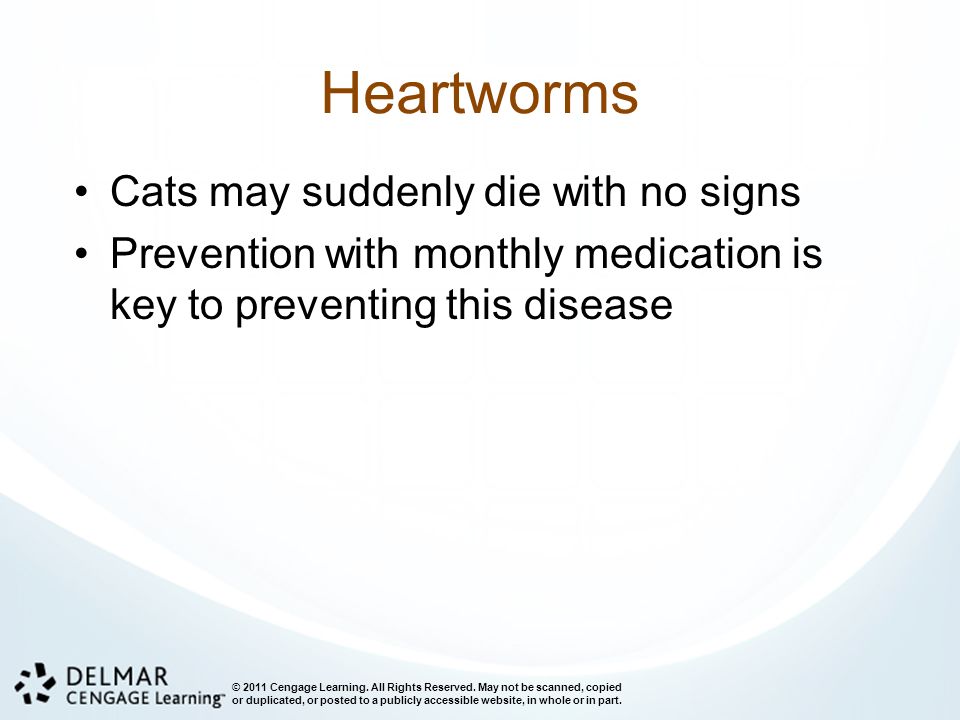 Heartworms

• Cats may suddenly die with no signs
• Prevention with monthly medication is key to preventing this disease

DELMAR
CENGAGE Learning™

© 2011 Cengage Learning. All Rights Reserved. May not be scanned, copied or duplicated, or posted to a publicly accessible website, in whole or in part.